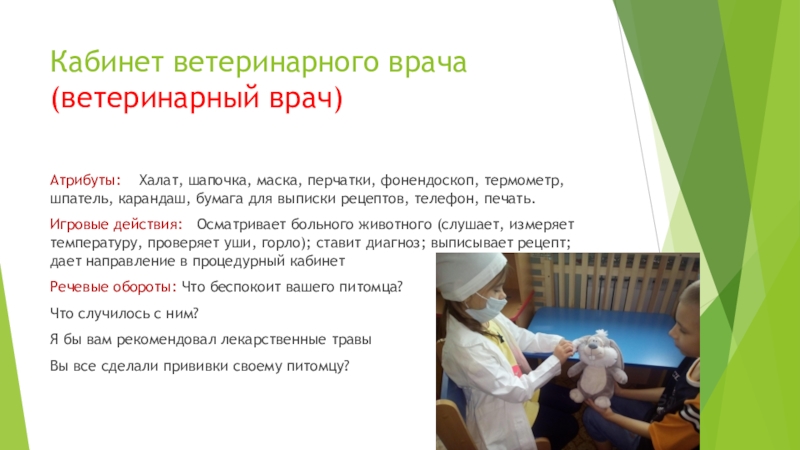 Кабинет ветеринарного врача
(ветеринарный врач)

Атрибуты: Халат, шапочка, маска, перчатки, фонендоскоп, термометр, шпатель, карандаш, бумага для выписки рецептов, телефон, печать.

Игровые действия: Осматривает больного животного (слушает, измеряет температуру, проверяет уши, горло); ставит диагноз; выписывает рецепт; дает направление в процедурный кабинет

Речевые обороты: Что беспокоит вашего питомца?

Что случилось с ним?

Я бы вам рекомендовал лекарственные травы

Вы все сделали прививки своему питомцу?